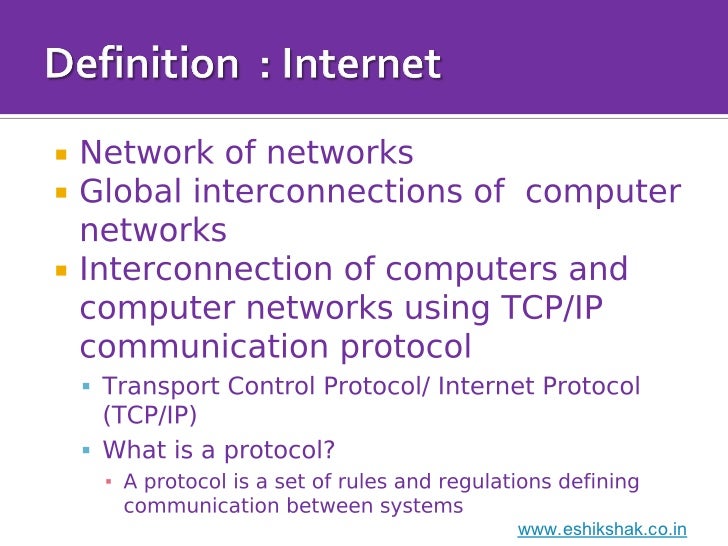 Definition : Internet

- Network of networks
- Global interconnections of computer networks
- Interconnection of computers and computer networks using TCP/IP communication protocol
  - Transport Control Protocol/ Internet Protocol (TCP/IP)
  - What is a protocol?
    - A protocol is a set of rules and regulations defining communication between systems

www.eshikshak.co.in